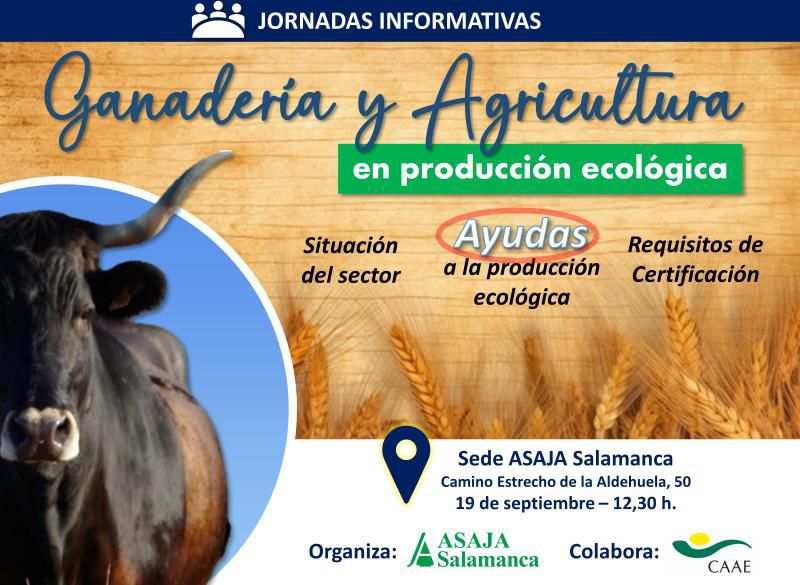 JORNADAS INFORMATIVAS

Ganadería y Agricultura

en producción ecológica

Situación del sector

Ayudas a la producción ecológica

Requisitos de Certificación

Sede ASAJA Salamanca
Camino Estrecho de la Aldehuela, 50
19 de septiembre – 12,30 h.

Organiza: ASAJA Salamanca

Colabora: CAAE